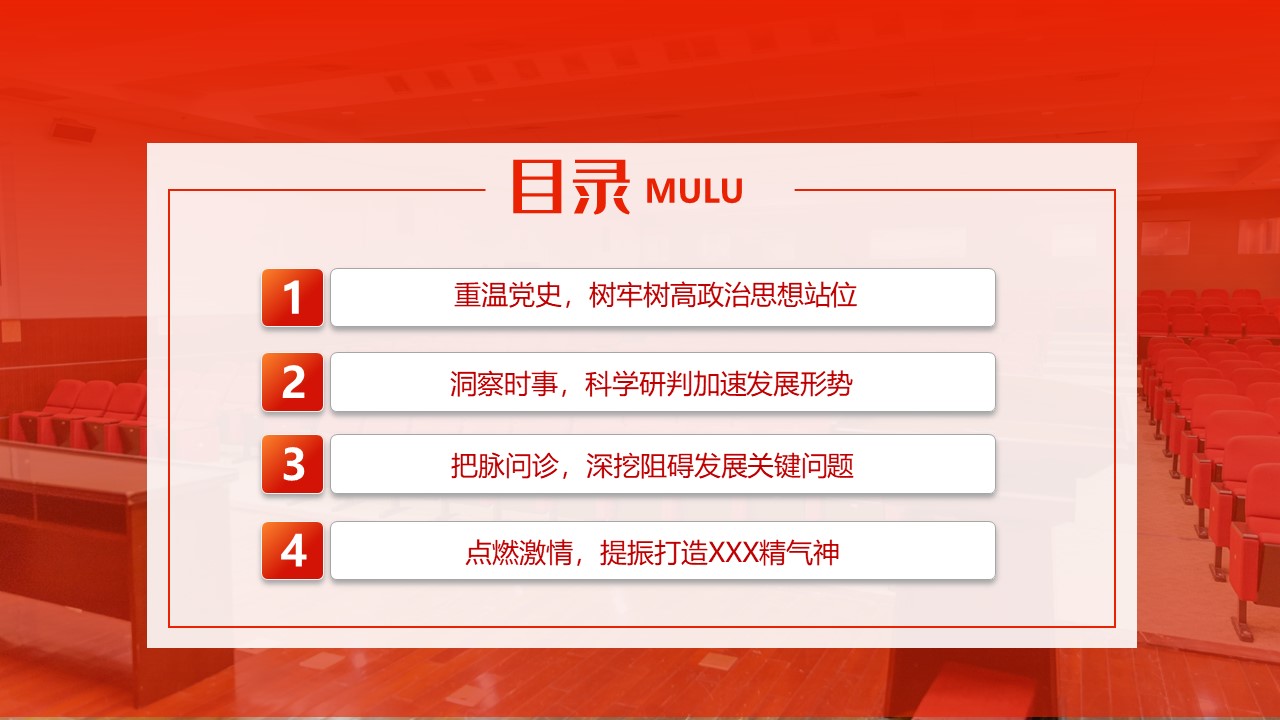 目录 MULU

1 重温党史，树牢树高政治思想站位

2 洞察时事，科学研判加速发展形势

3 把脉问诊，深挖阻碍发展关键问题

4 点燃激情，提振打造XXX精气神